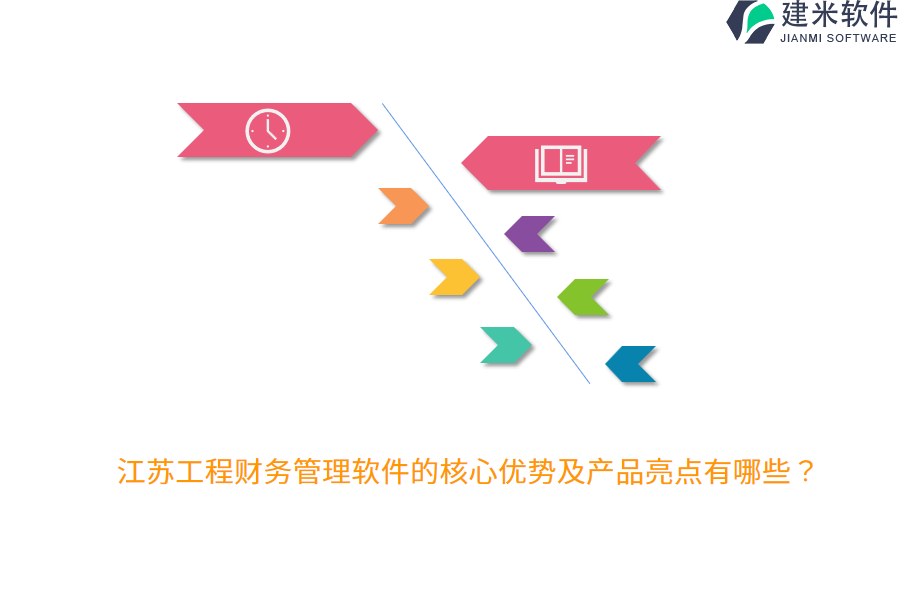 建米软件
JIANMI SOFTWARE

江苏工程财务管理软件的核心优势及产品亮点有哪些？